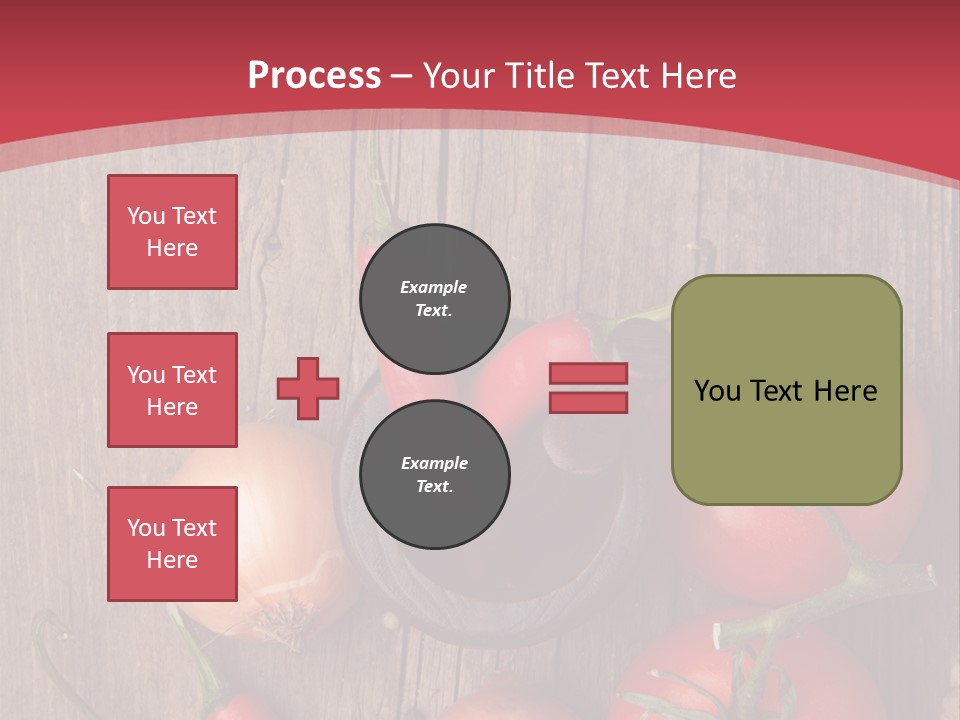 Process – Your Title Text Here

You Text Here

You Text Here

You Text Here

Example Text.

Example Text.

You Text Here